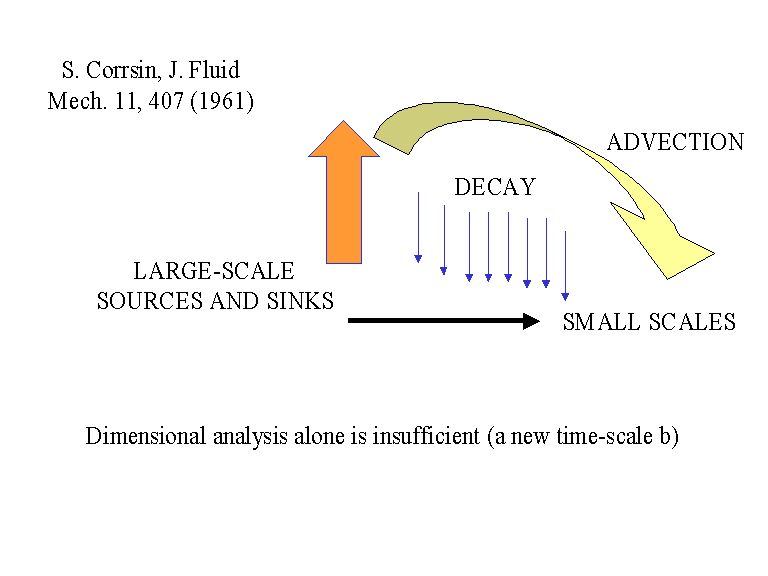 S. Corrsin, J. Fluid Mech. 11, 407 (1961)

ADVECTION

DECAY

LARGE-SCALE SOURCES AND SINKS

SMALL SCALES

Dimensional analysis alone is insufficient (a new time-scale b)